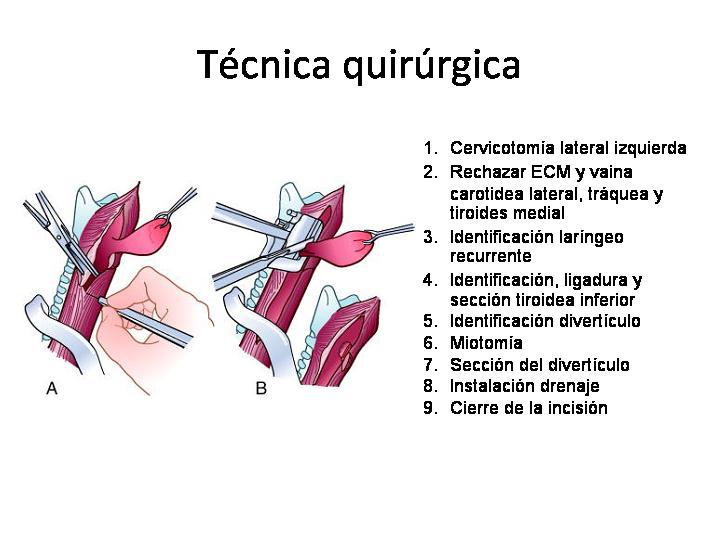 Técnica quirúrgica

A

B

1. Cervicotomía lateral izquierda
2. Rechazar ECM y vaina carotidea lateral, tráquea y tiroides medial
3. Identificación laríngeo recurrente
4. Identificación, ligadura y sección tiroidea inferior
5. Identificación divertículo
6. Miotomía
7. Sección del divertículo
8. Instalación drenaje
9. Cierre de la incisión